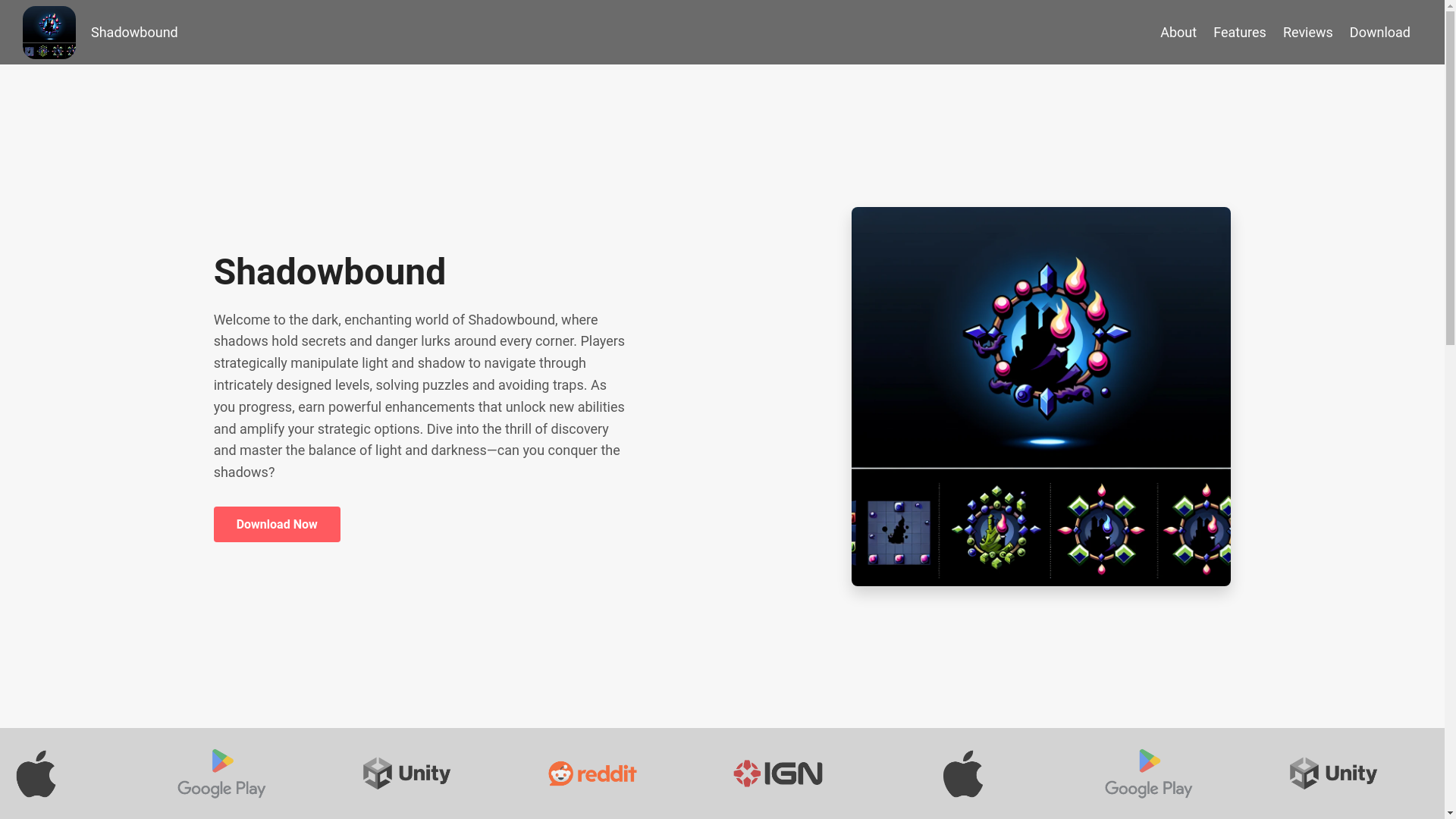 Shadowbound

About Features Reviews Download

Shadowbound

Welcome to the dark, enchanting world of Shadowbound, where shadows hold secrets and danger lurks around every corner. Players strategically manipulate light and shadow to navigate through intricately designed levels, solving puzzles and avoiding traps. As you progress, earn powerful enhancements that unlock new abilities and amplify your strategic options. Dive into the thrill of discovery and master the balance of light and darkness—can you conquer the shadows?

Download Now

Google Play Unity reddit IGN Google Play Unity